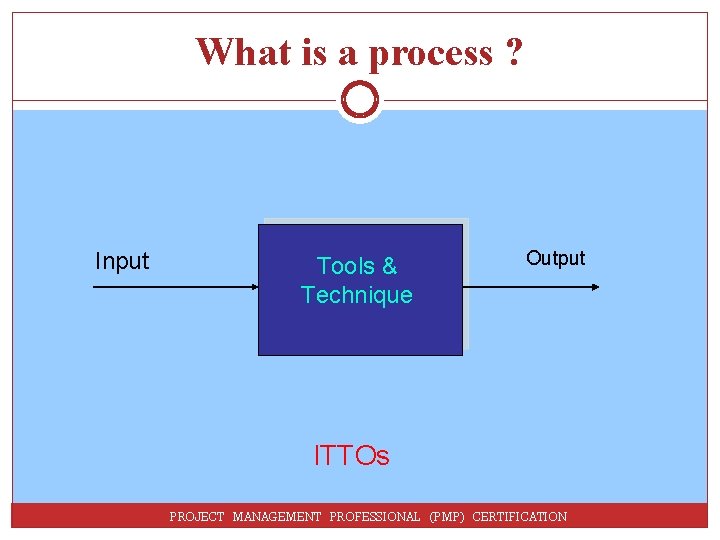 What is a process ?

Input

Tools & Technique

Output

ITTOs

PROJECT MANAGEMENT PROFESSIONAL (PMP) CERTIFICATION